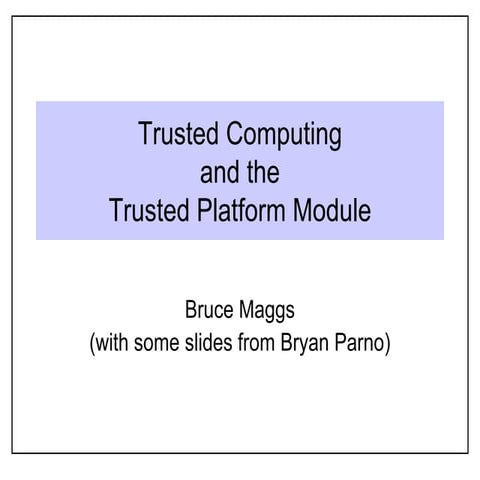 Trusted Computing
and the
Trusted Platform Module

Bruce Maggs
(with some slides from Bryan Parno)